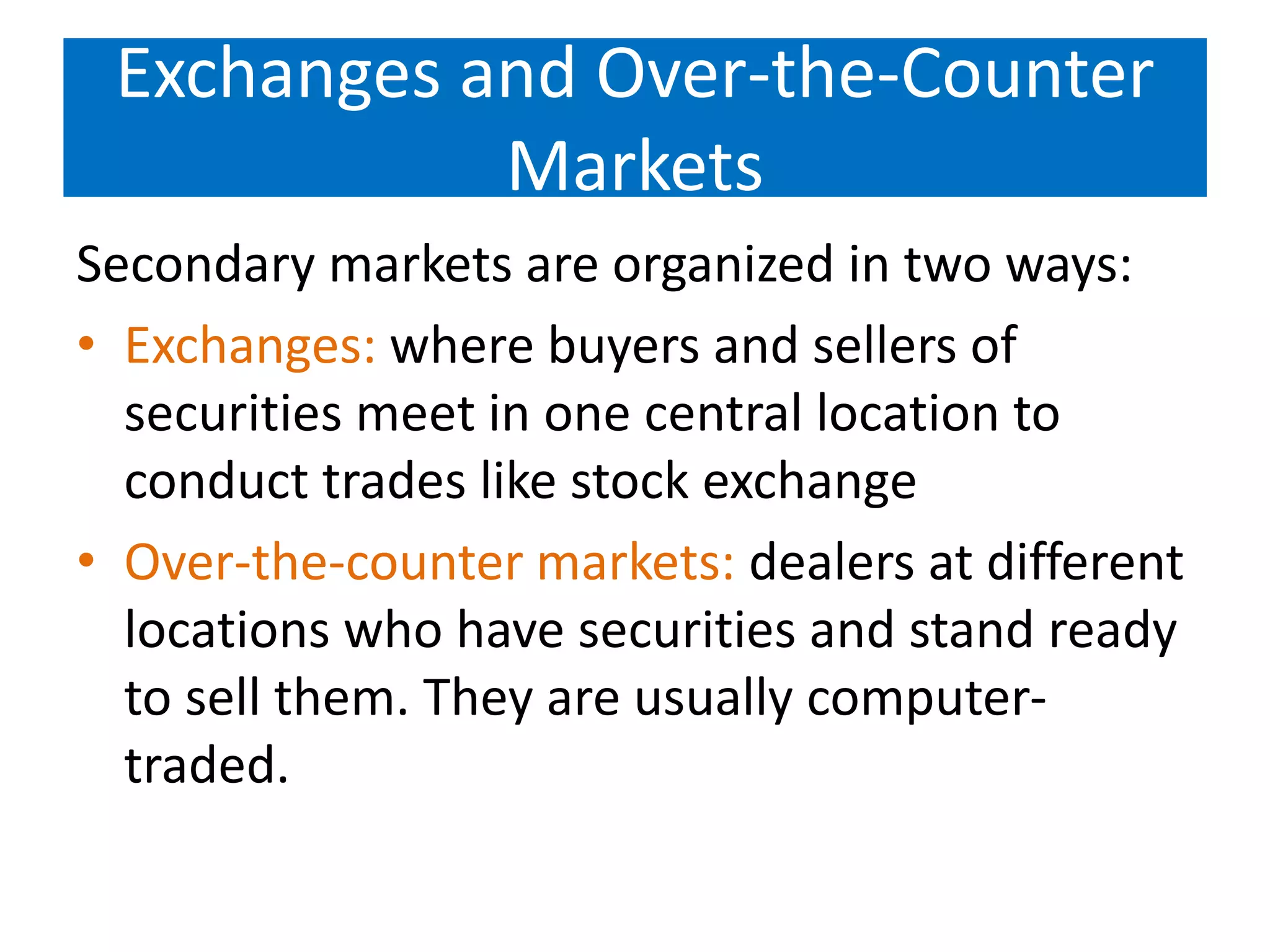 Exchanges and Over-the-Counter Markets

Secondary markets are organized in two ways:

• Exchanges: where buyers and sellers of securities meet in one central location to conduct trades like stock exchange

• Over-the-counter markets: dealers at different locations who have securities and stand ready to sell them. They are usually computer-traded.